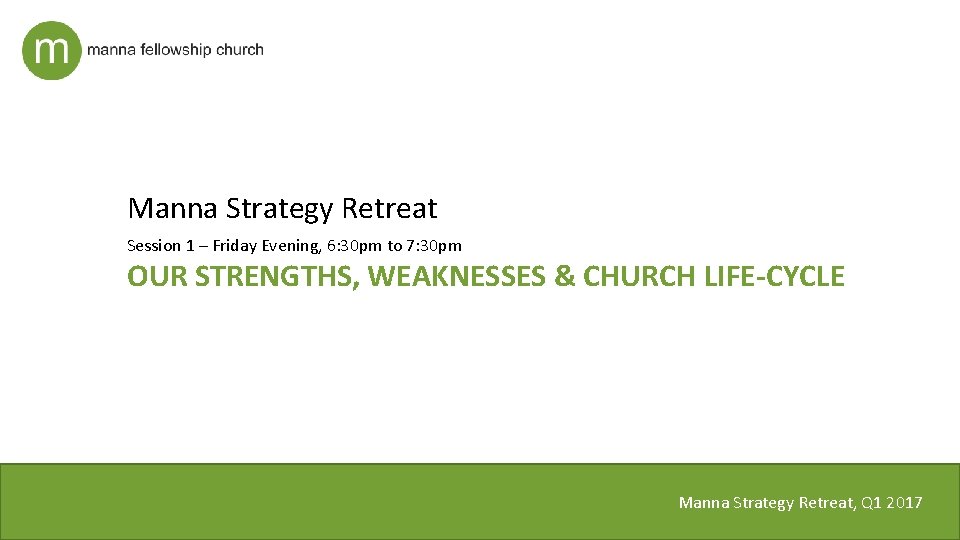 m manna fellowship church

Manna Strategy Retreat

Session 1 – Friday Evening, 6:30pm to 7:30pm

OUR STRENGTHS, WEAKNESSES & CHURCH LIFE-CYCLE

Manna Strategy Retreat, Q1 2017